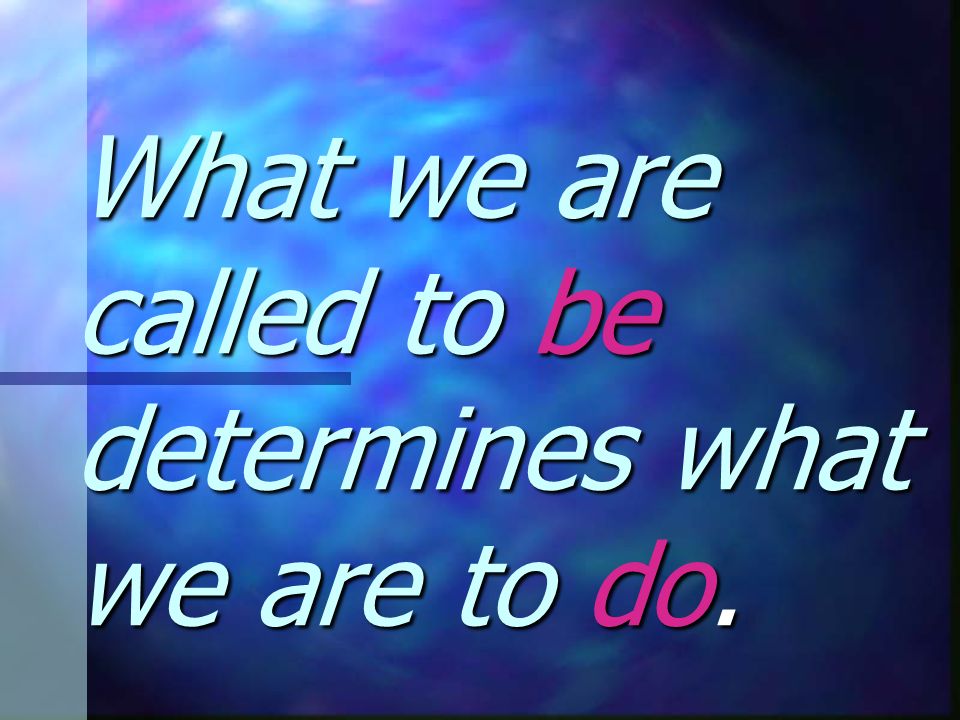 What we are called to be determines what we are to do.